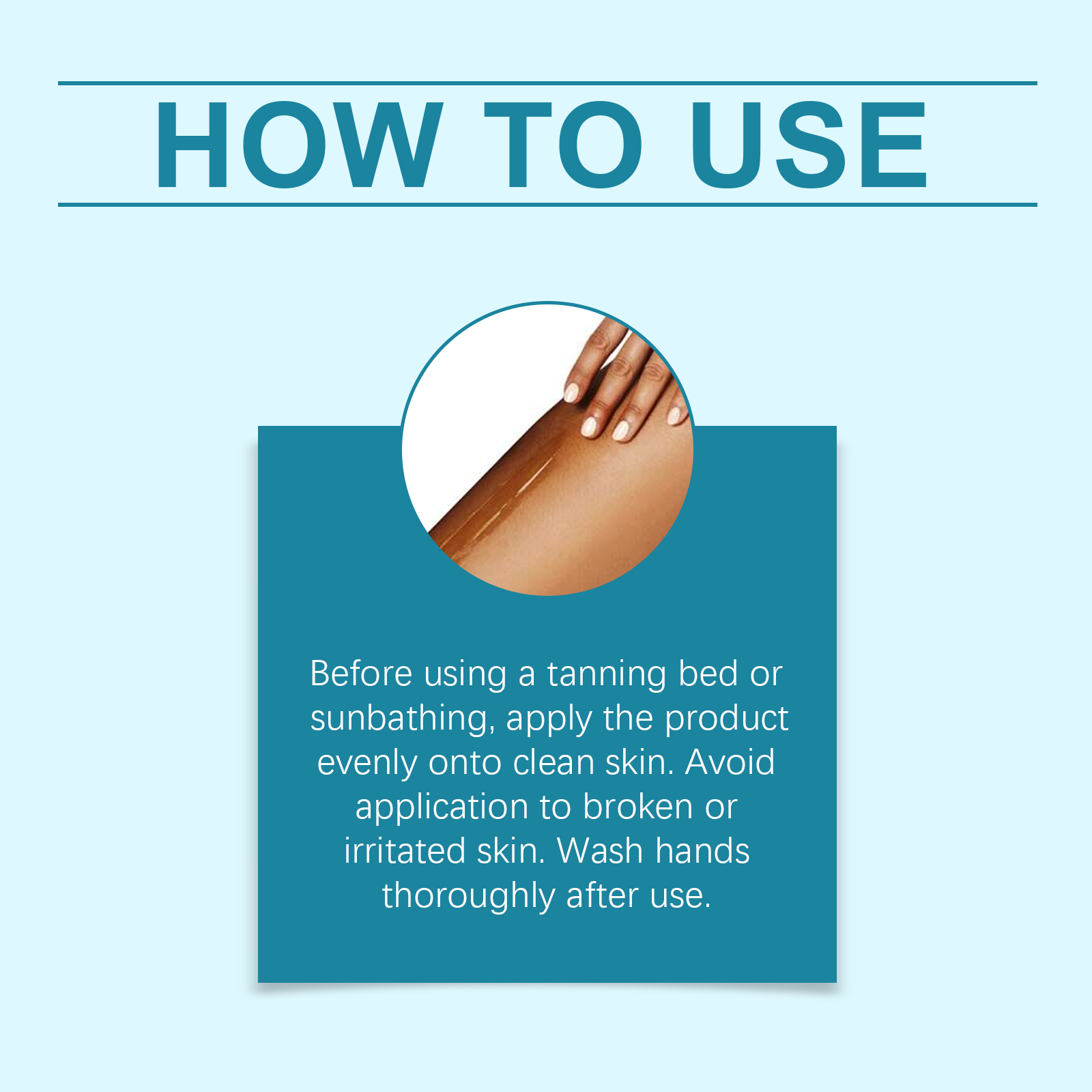 HOW TO USE

Before using a tanning bed or sunbathing, apply the product evenly onto clean skin. Avoid application to broken or irritated skin. Wash hands thoroughly after use.